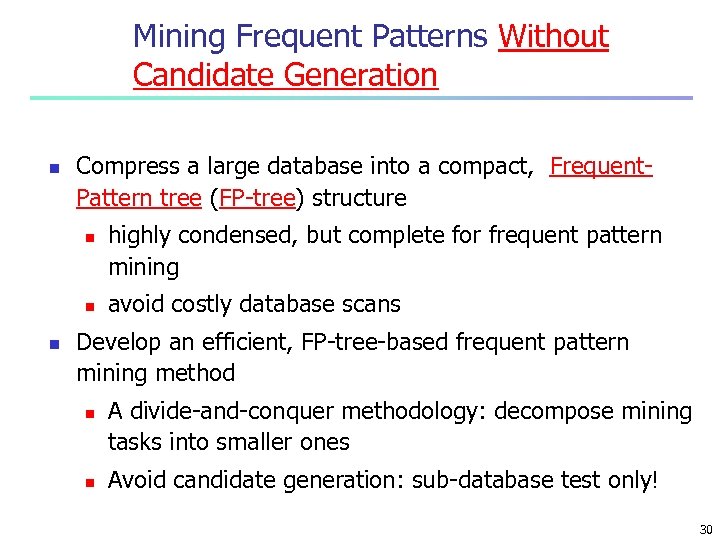 Mining Frequent Patterns Without Candidate Generation

- Compress a large database into a compact, Frequent-Pattern tree (FP-tree) structure
  - highly condensed, but complete for frequent pattern mining
  - avoid costly database scans
- Develop an efficient, FP-tree-based frequent pattern mining method
  - A divide-and-conquer methodology: decompose mining tasks into smaller ones
  - Avoid candidate generation: sub-database test only!

30